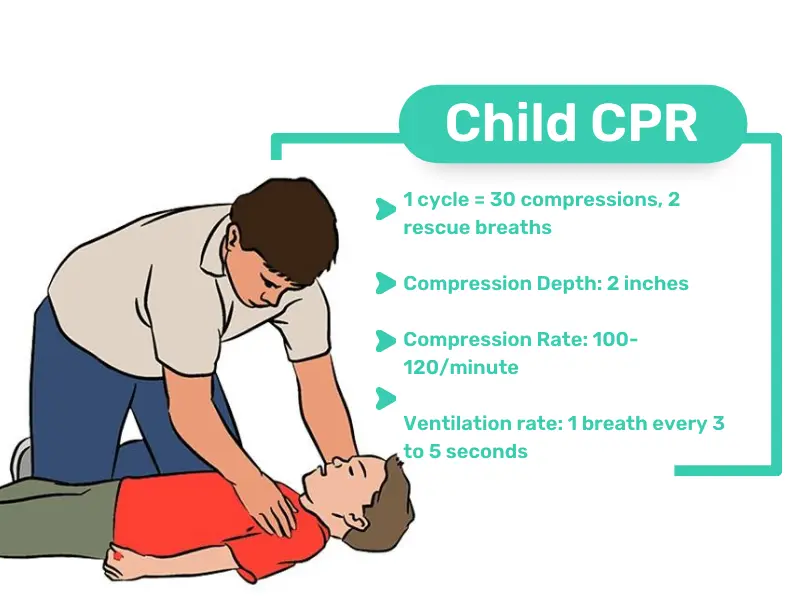 Child CPR

1 cycle = 30 compressions, 2 rescue breaths

Compression Depth: 2 inches

Compression Rate: 100-120/minute

Ventilation rate: 1 breath every 3 to 5 seconds